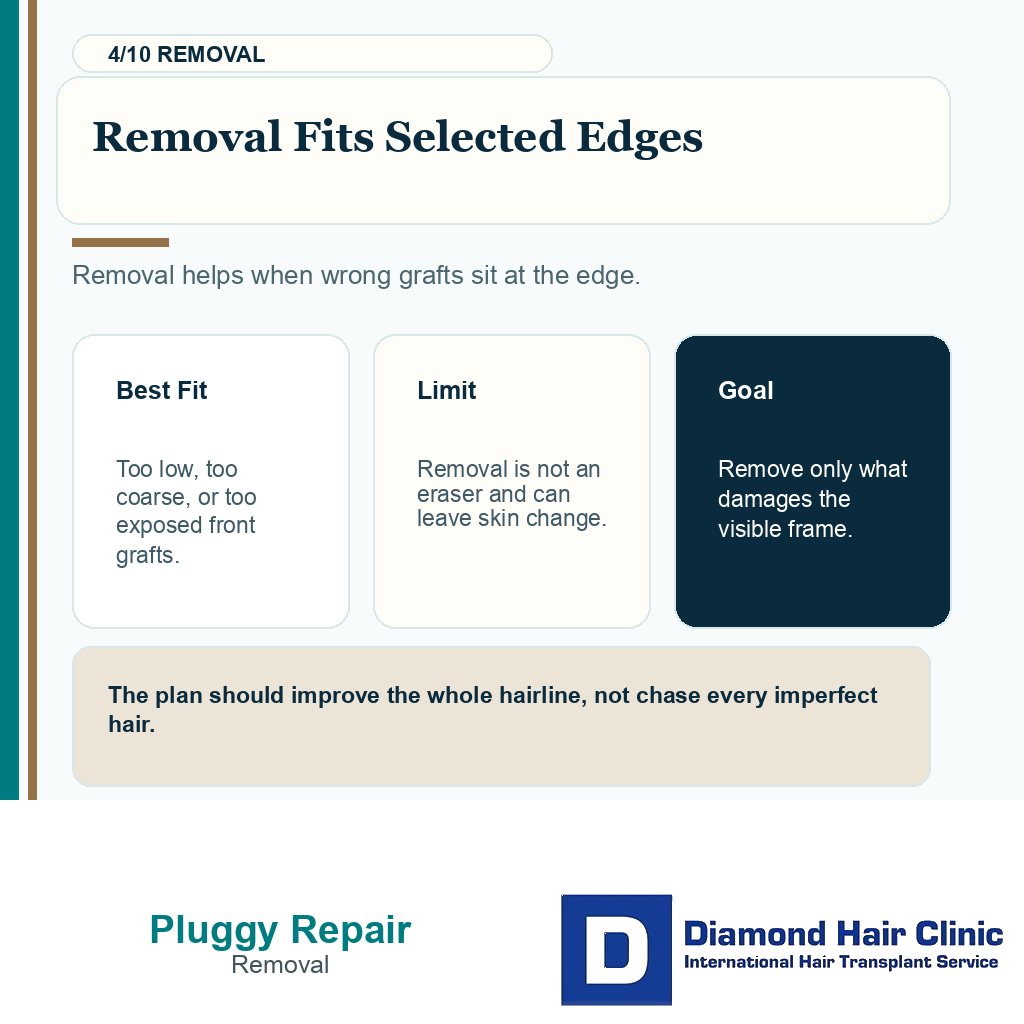 4/10 REMOVAL

Removal Fits Selected Edges

Removal helps when wrong grafts sit at the edge.

Best Fit

Too low, too coarse, or too exposed front grafts.

Limit

Removal is not an eraser and can leave skin change.

Goal

Remove only what damages the visible frame.

The plan should improve the whole hairline, not chase every imperfect hair.

Pluggy Repair
Removal

D
Diamond Hair Clinic
International Hair Transplant Service